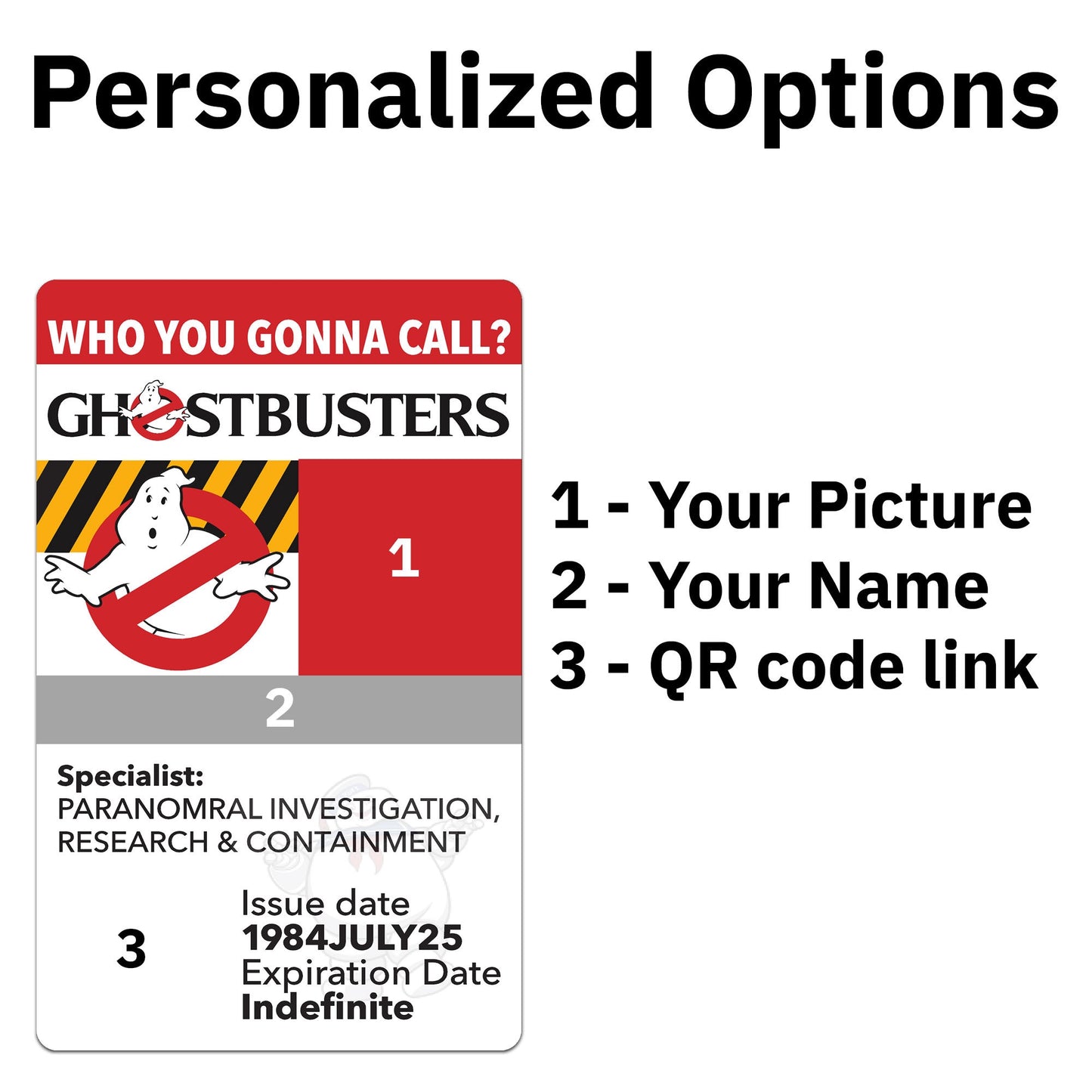 Personalized Options

WHO YOU GONNA CALL?

GHOSTBUSTERS

1

2

Specialist:
PARANOMRAL INVESTIGATION, RESEARCH & CONTAINMENT

3

Issue date
1984JULY25
Expiration Date
Indefinite

1 - Your Picture
2 - Your Name
3 - QR code link